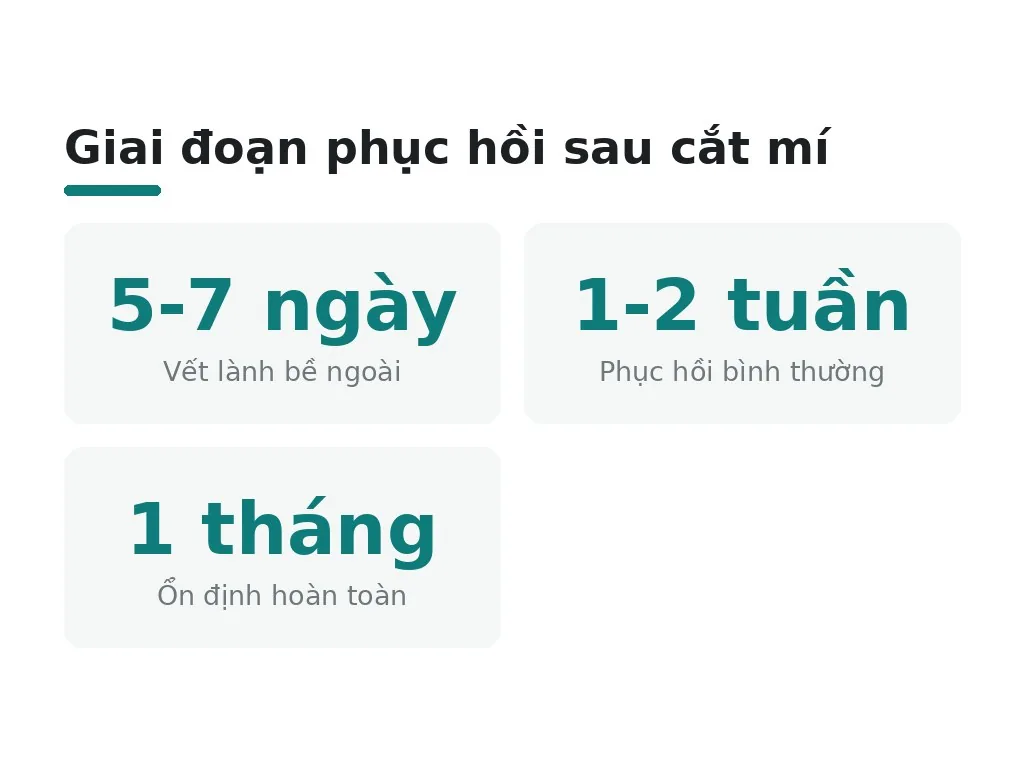 Giai đoạn phục hồi sau cắt mí

5-7 ngày
Vết lành bề ngoài

1-2 tuần
Phục hồi bình thường

1 tháng
Ổn định hoàn toàn